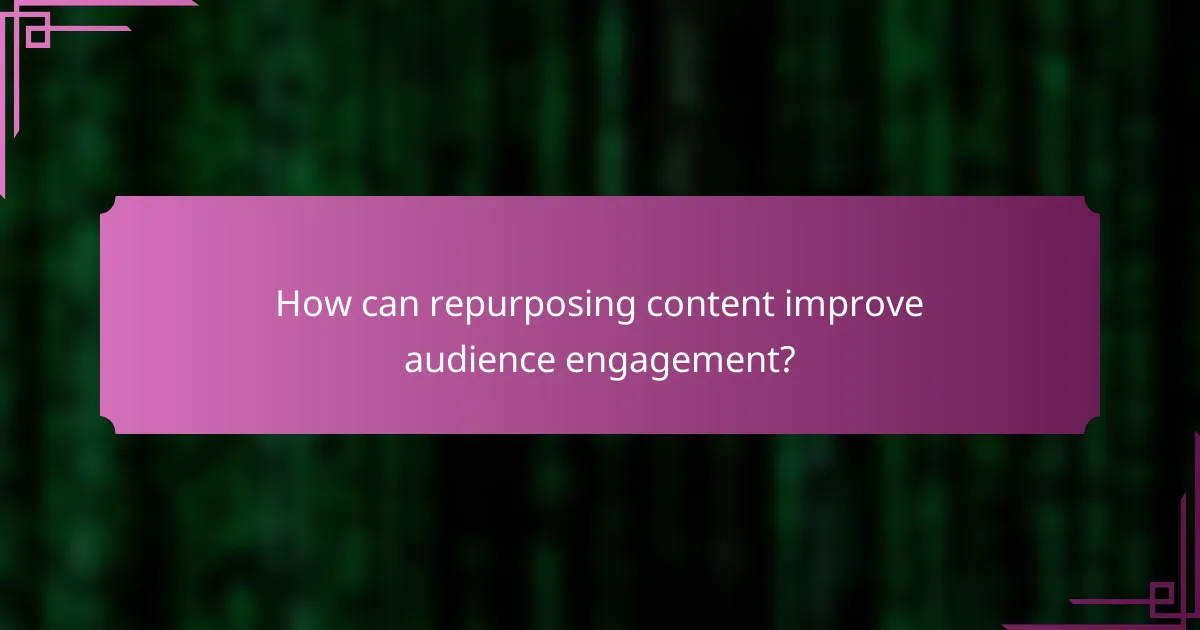 How can repurposing content improve audience engagement?